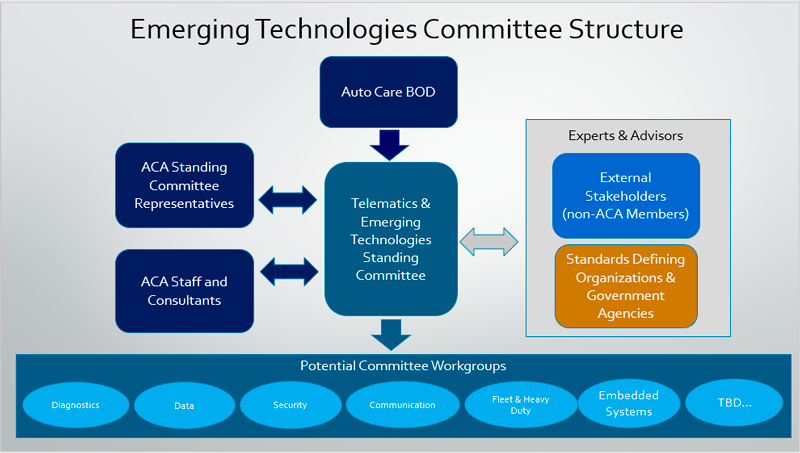 Emerging Technologies Committee Structure

Auto Care BOD

ACA Standing Committee Representatives

ACA Staff and Consultants

Telematics & Emerging Technologies Standing Committee

Experts & Advisors

External Stakeholders (non-ACA Members)

Standards Defining Organizations & Government Agencies

Potential Committee Workgroups

Diagnostics

Data

Security

Communication

Fleet & Heavy Duty

Embedded Systems

TBD...